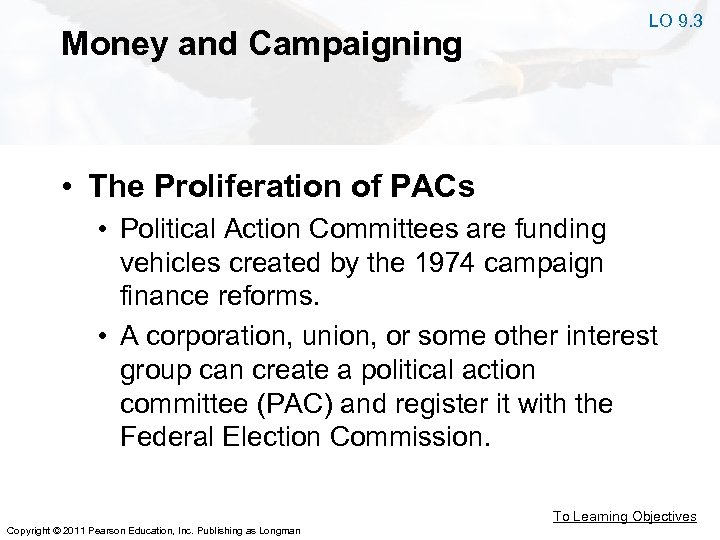 LO 9.3

Money and Campaigning

• The Proliferation of PACs
• Political Action Committees are funding vehicles created by the 1974 campaign finance reforms.
• A corporation, union, or some other interest group can create a political action committee (PAC) and register it with the Federal Election Commission.

To Learning Objectives

Copyright © 2011 Pearson Education, Inc. Publishing as Longman